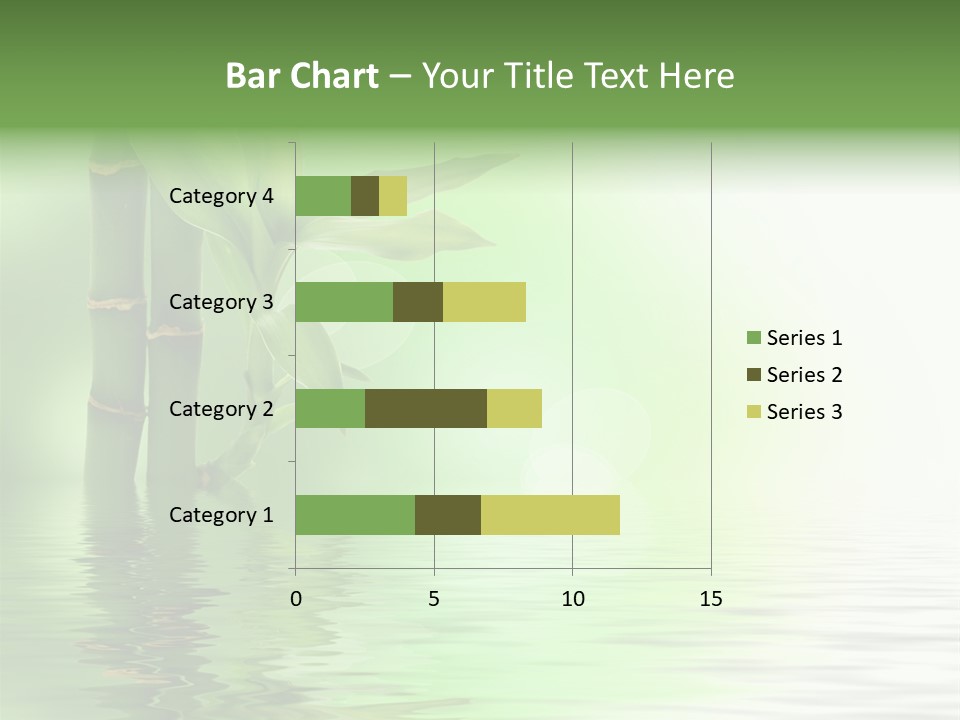 Bar Chart – Your Title Text Here

Category 4
Category 3
Category 2
Category 1

0
5
10
15

Series 1
Series 2
Series 3